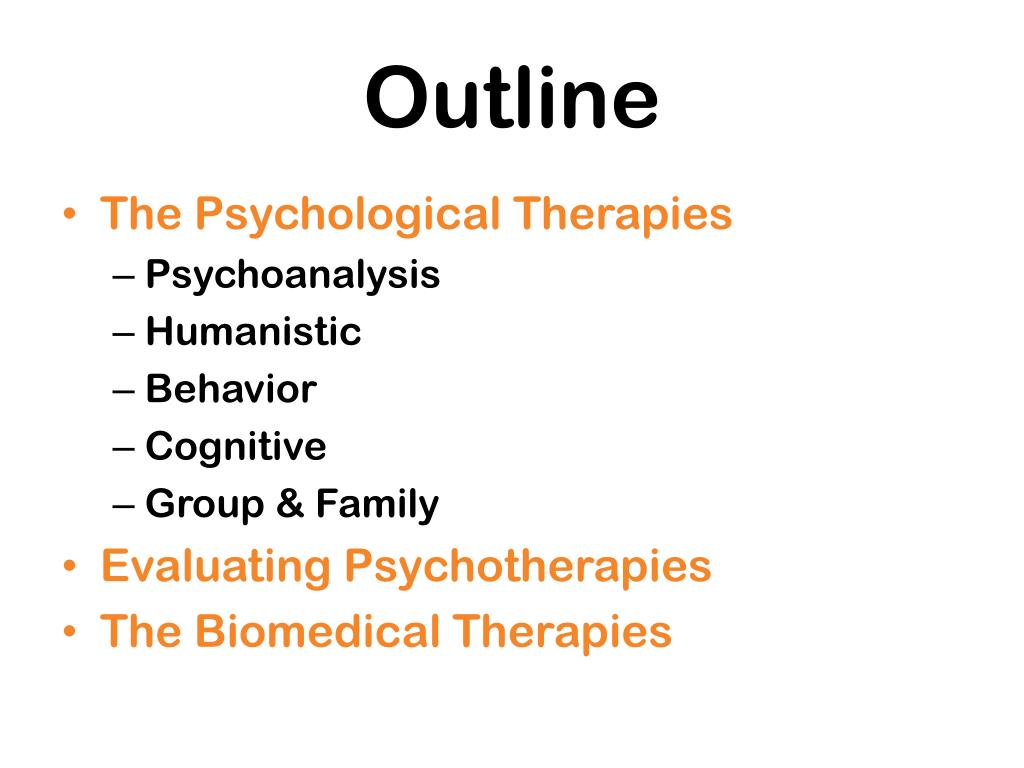 Outline

• The Psychological Therapies
– Psychoanalysis
– Humanistic
– Behavior
– Cognitive
– Group & Family
• Evaluating Psychotherapies
• The Biomedical Therapies